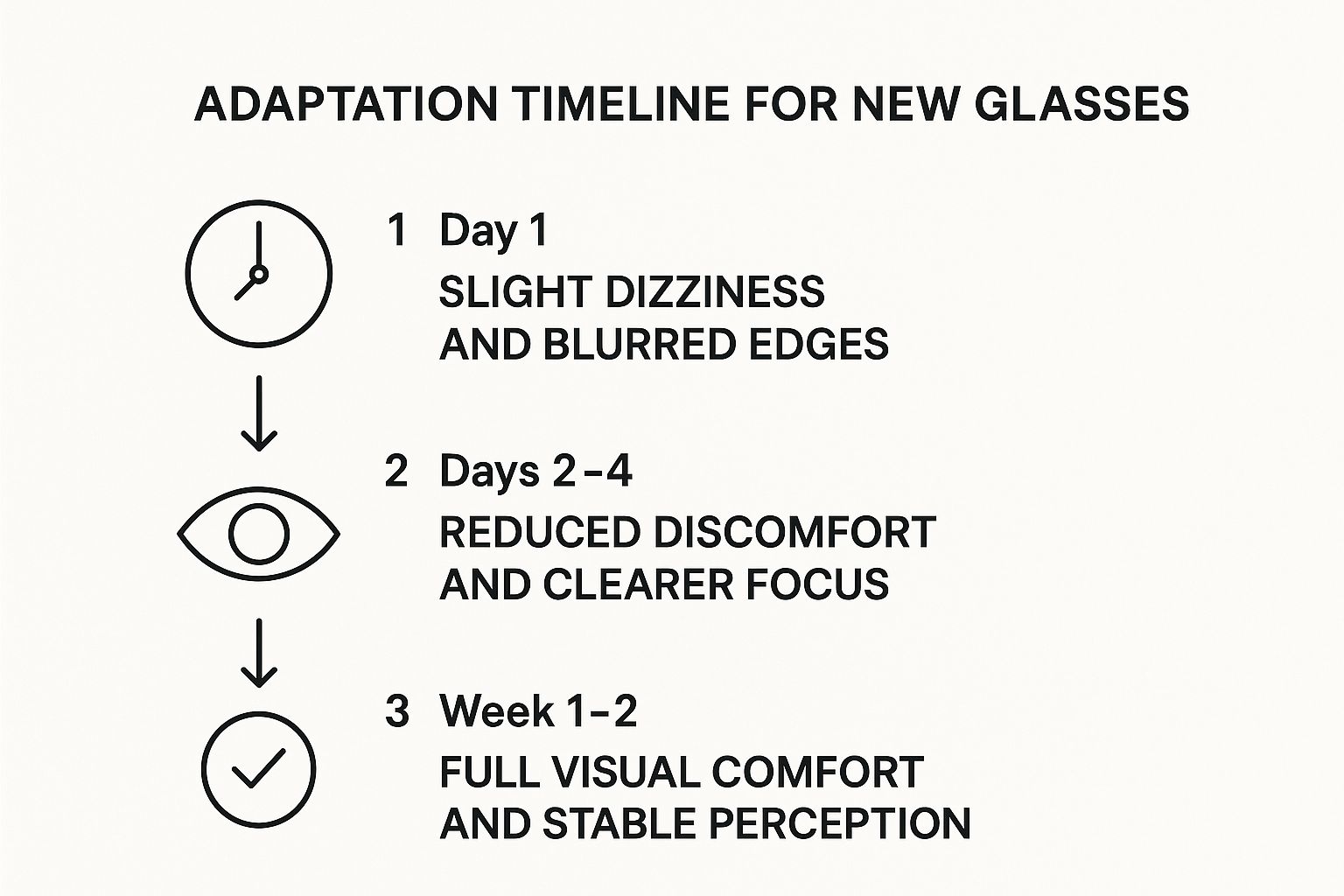 ADAPTATION TIMELINE FOR NEW GLASSES

1 Day 1
SLIGHT DIZZINESS AND BLURRED EDGES

2 Days 2–4
REDUCED DISCOMFORT AND CLEARER FOCUS

3 Week 1–2
FULL VISUAL COMFORT AND STABLE PERCEPTION